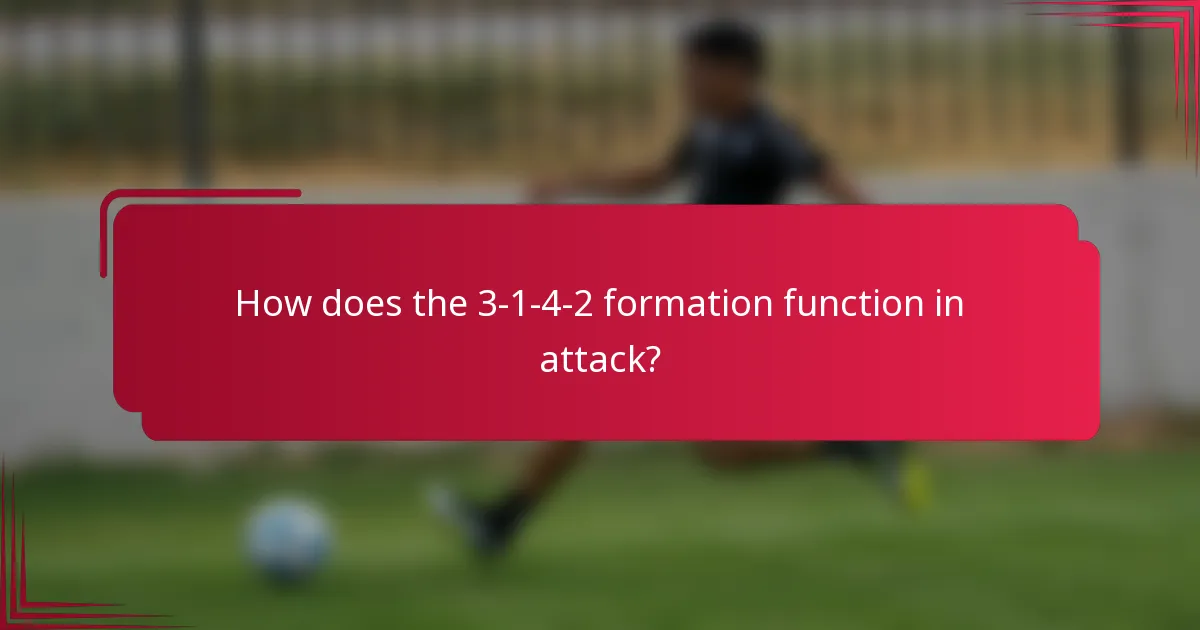 How does the 3-1-4-2 formation function in attack?